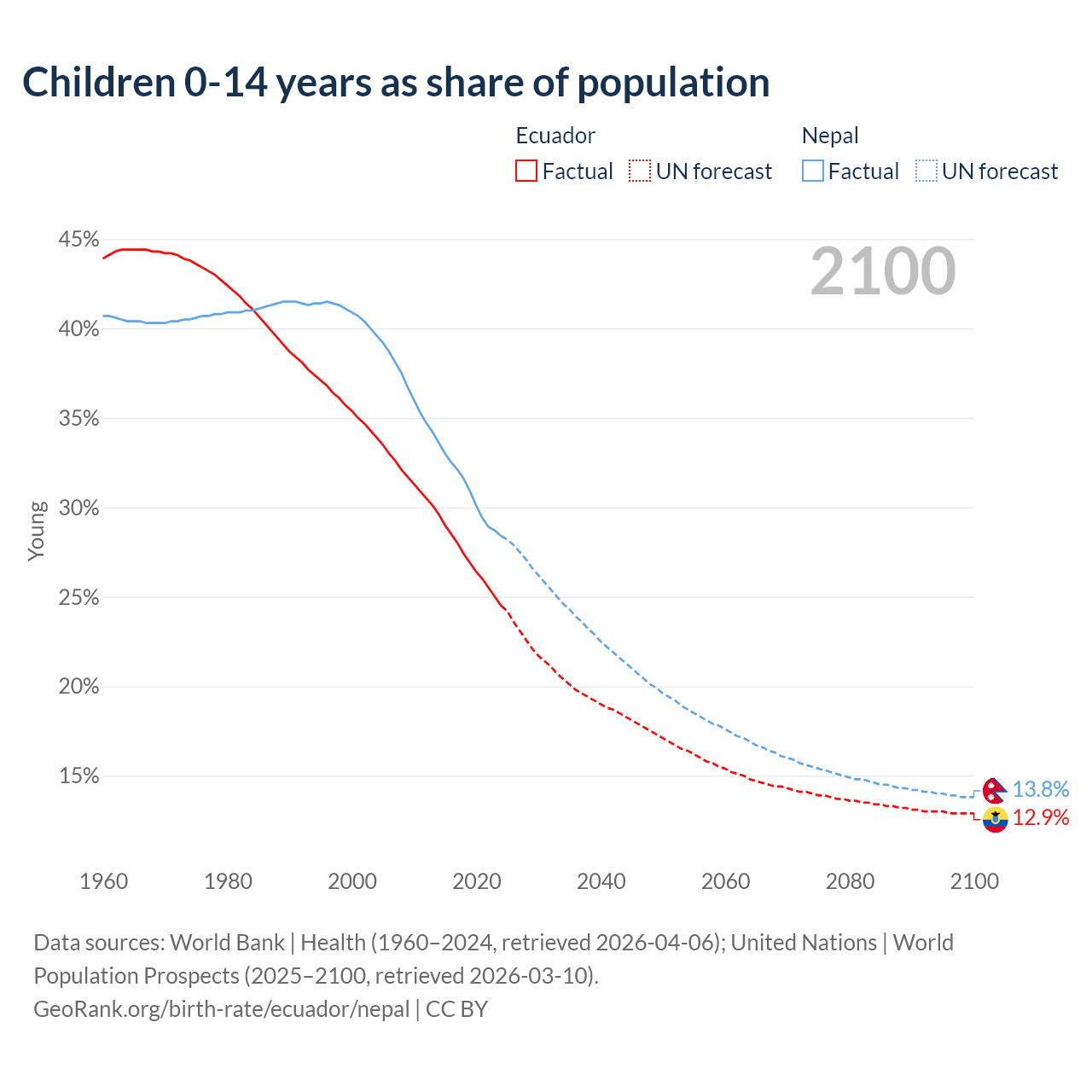 Children 0-14 years as share of population

Ecuador
Factual UN forecast

Nepal
Factual UN forecast

2100

45%
40%
35%
30%
25%
20%
15%

Young

13.8%
12.9%

1960 1980 2000 2020 2040 2060 2080 2100

Data sources: World Bank | Health (1960–2024, retrieved 2026-04-06); United Nations | World Population Prospects (2025–2100, retrieved 2026-03-10).
GeoRank.org/birth-rate/ecuador/nepal | CC BY